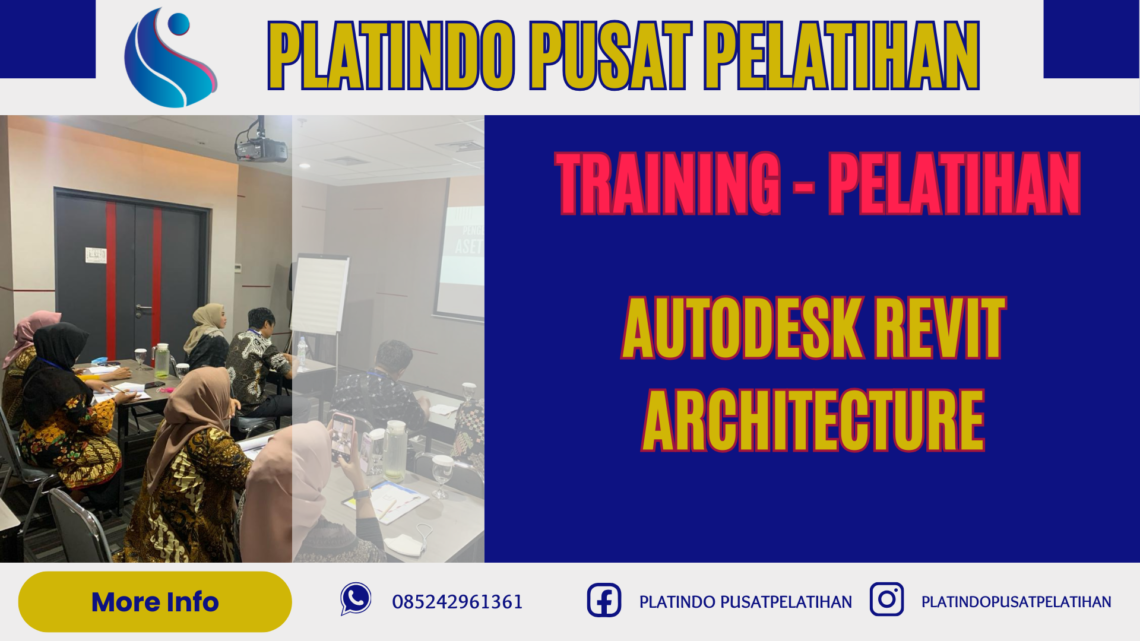 PLATINDO PUSAT PELATIHAN

TRAINING - PELATIHAN

AUTODESK REVIT ARCHITECTURE

More Info

085242961361

PLATINDO PUSATPELATIHAN

PLATINDOPUSATPELATIHAN